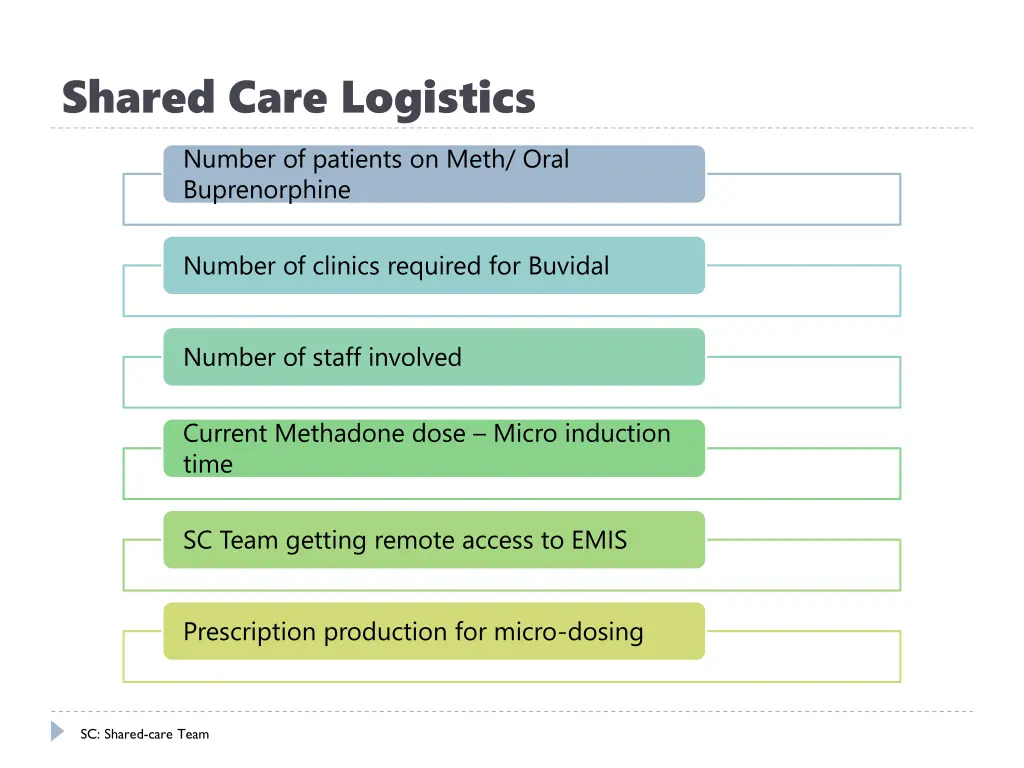 Shared Care Logistics

Number of patients on Meth/ Oral Buprenorphine

Number of clinics required for Buvidal

Number of staff involved

Current Methadone dose – Micro induction time

SC Team getting remote access to EMIS

Prescription production for micro-dosing

SC: Shared-care Team